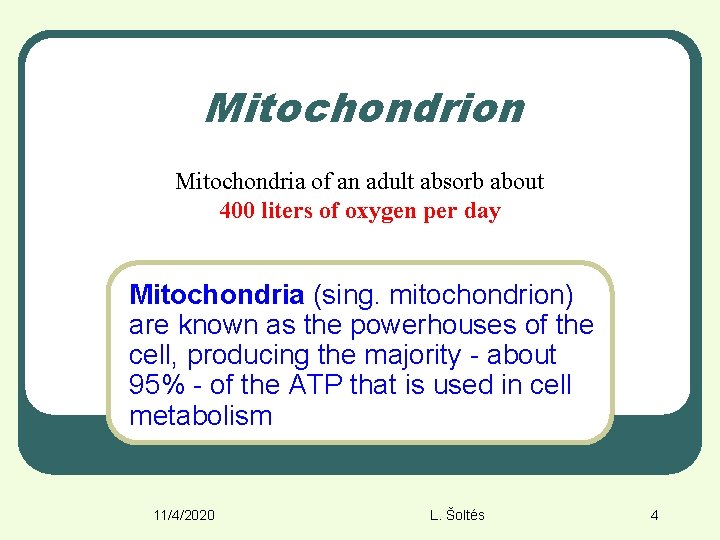 Mitochondrion

Mitochondria of an adult absorb about
400 liters of oxygen per day

Mitochondria (sing. mitochondrion) are known as the powerhouses of the cell, producing the majority - about 95% - of the ATP that is used in cell metabolism

11/4/2020

L. Šoltés

4